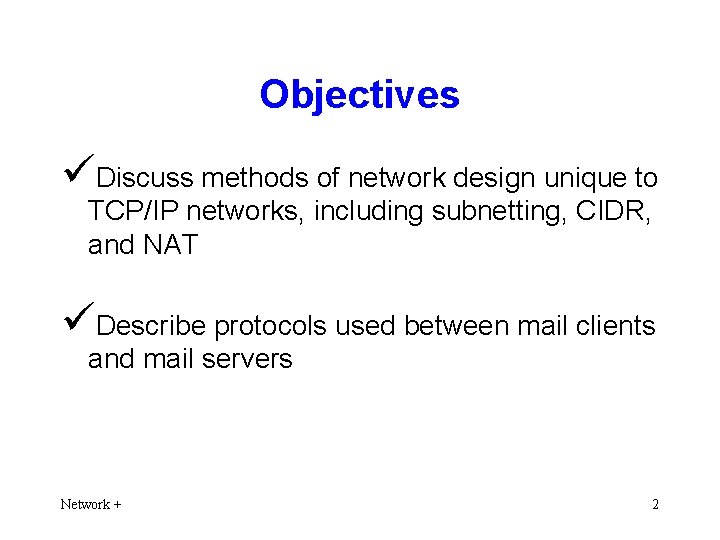 Objectives

✓Discuss methods of network design unique to TCP/IP networks, including subnetting, CIDR, and NAT

✓Describe protocols used between mail clients and mail servers

Network +

2